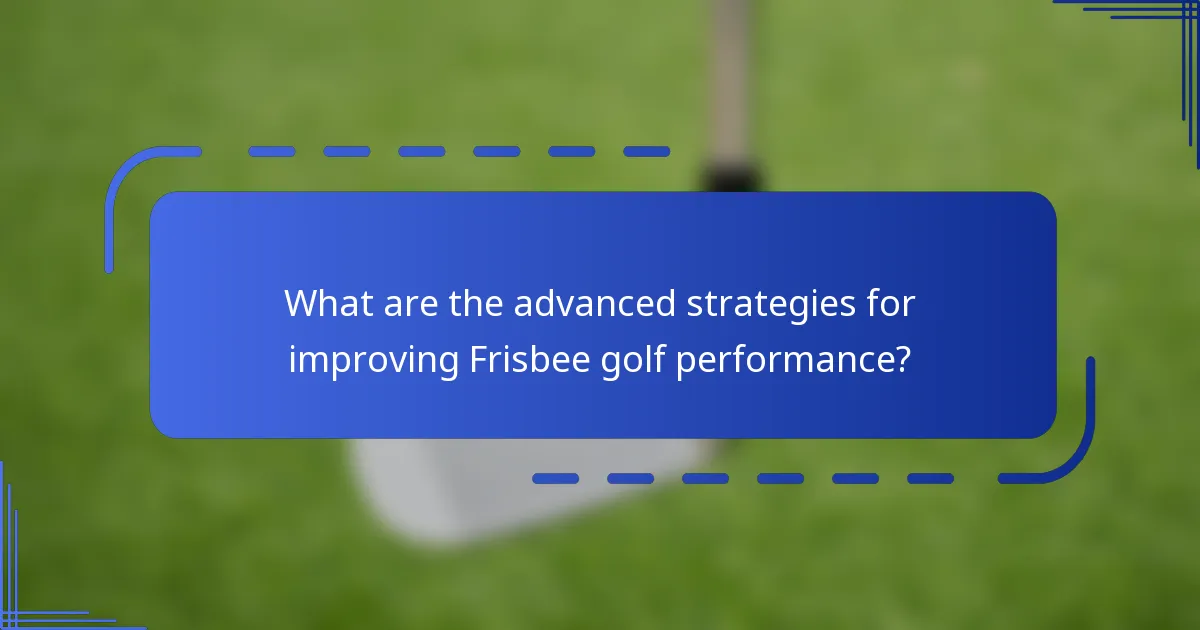 What are the advanced strategies for improving Frisbee golf performance?